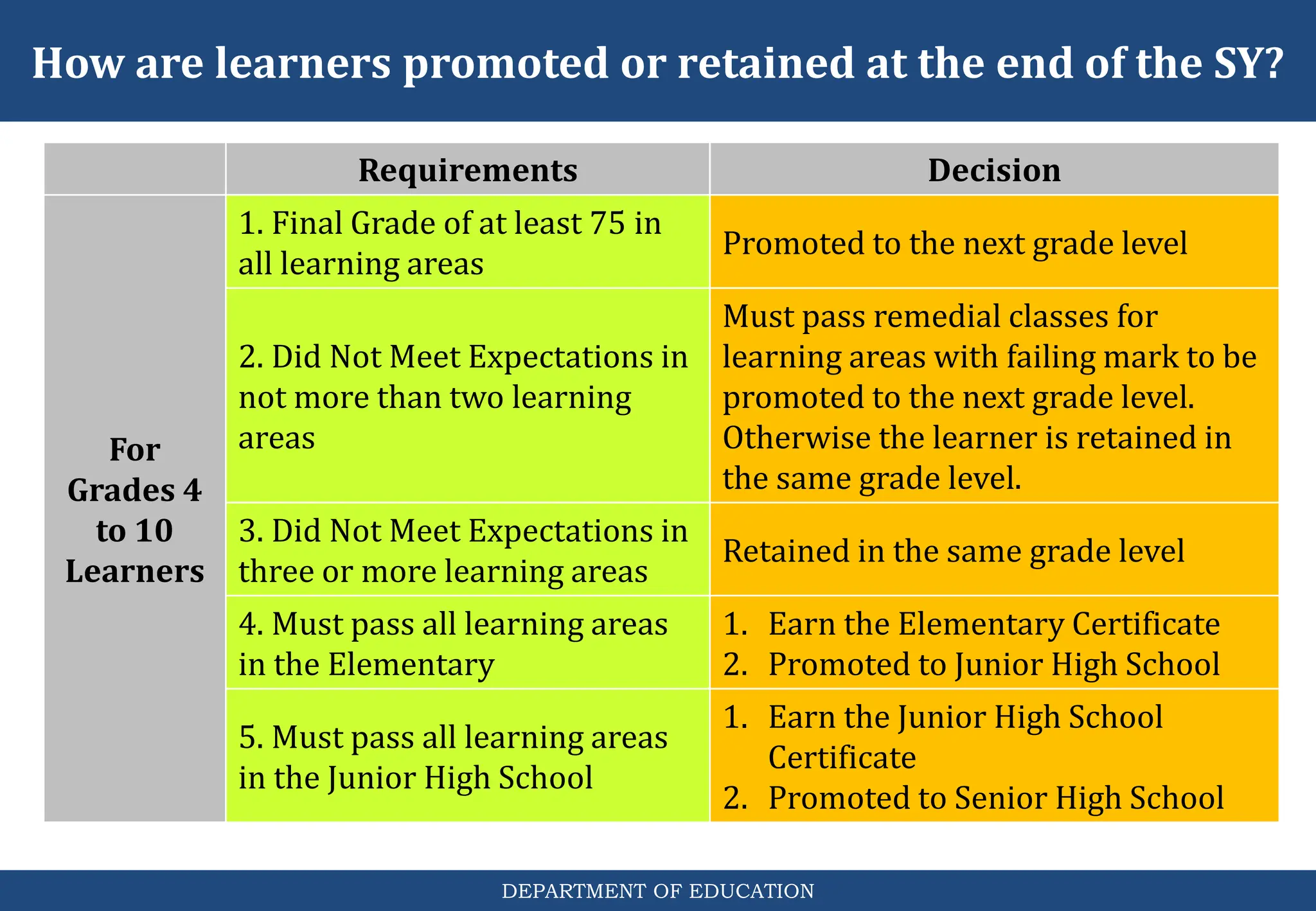 How are learners promoted or retained at the end of the SY?

| | Requirements | Decision |
|---|---|---|
| For Grades 4 to 10 Learners | 1. Final Grade of at least 75 in all learning areas | Promoted to the next grade level |
| | 2. Did Not Meet Expectations in not more than two learning areas | Must pass remedial classes for learning areas with failing mark to be promoted to the next grade level. Otherwise the learner is retained in the same grade level. |
| | 3. Did Not Meet Expectations in three or more learning areas | Retained in the same grade level |
| | 4. Must pass all learning areas in the Elementary | 1. Earn the Elementary Certificate 2. Promoted to Junior High School |
| | 5. Must pass all learning areas in the Junior High School | 1. Earn the Junior High School Certificate 2. Promoted to Senior High School |

DEPARTMENT OF EDUCATION